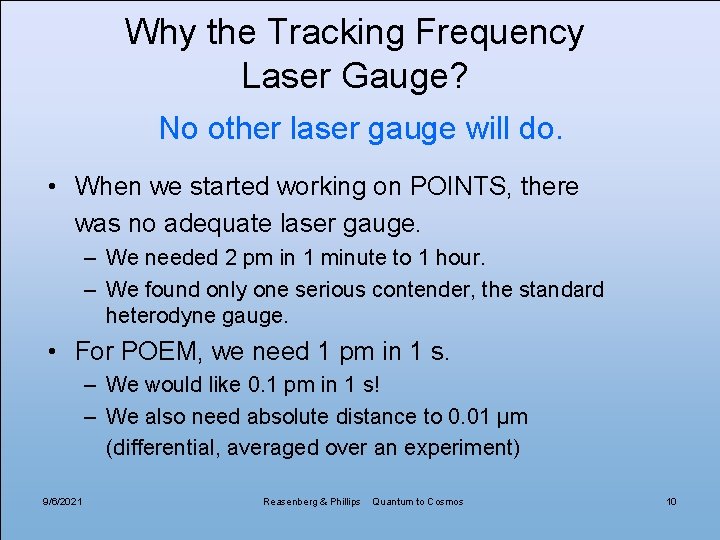 Why the Tracking Frequency Laser Gauge?

No other laser gauge will do.

• When we started working on POINTS, there was no adequate laser gauge.
– We needed 2 pm in 1 minute to 1 hour.
– We found only one serious contender, the standard heterodyne gauge.

• For POEM, we need 1 pm in 1 s.
– We would like 0.1 pm in 1 s!
– We also need absolute distance to 0.01 μm (differential, averaged over an experiment)

9/6/2021 Reasenberg & Phillips Quantum to Cosmos 10